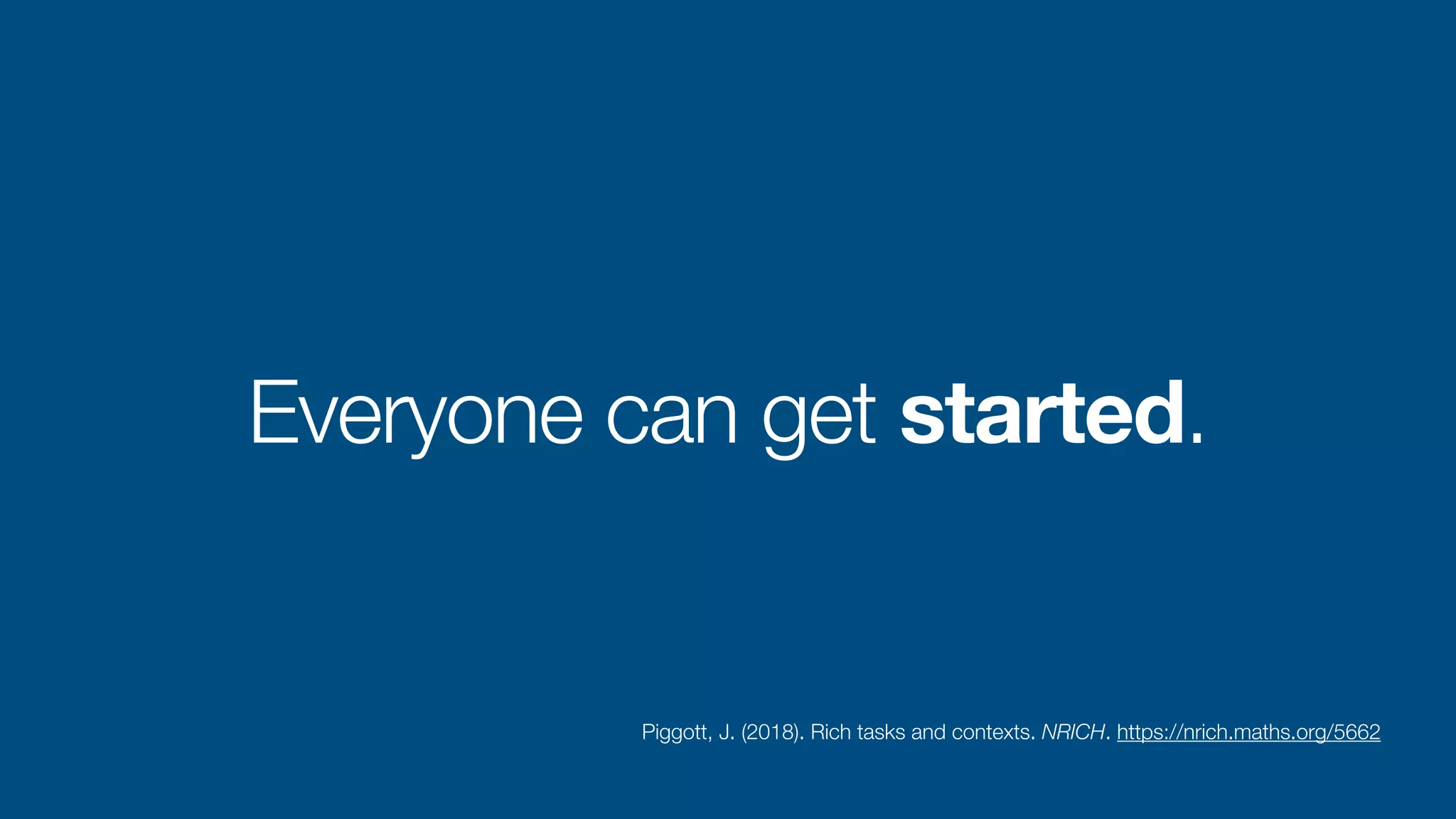 Everyone can get started.

Piggott, J. (2018). Rich tasks and contexts. NRICH. https://nrich.maths.org/5662